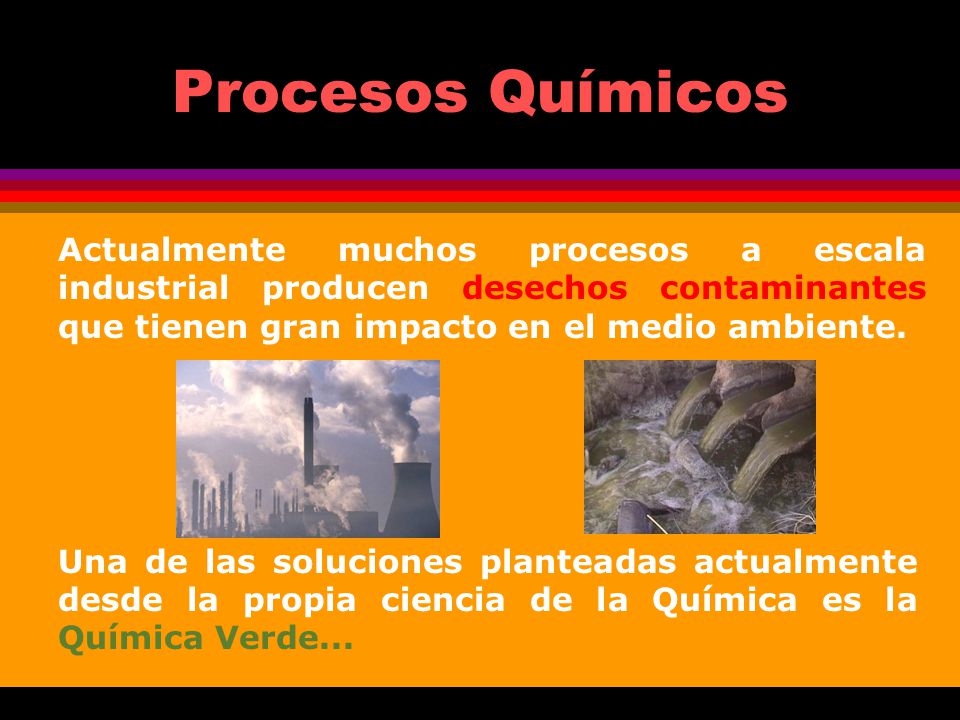 Procesos Químicos

Actualmente muchos procesos a escala industrial producen desechos contaminantes que tienen gran impacto en el medio ambiente.

Una de las soluciones planteadas actualmente desde la propia ciencia de la Química es la Química Verde...